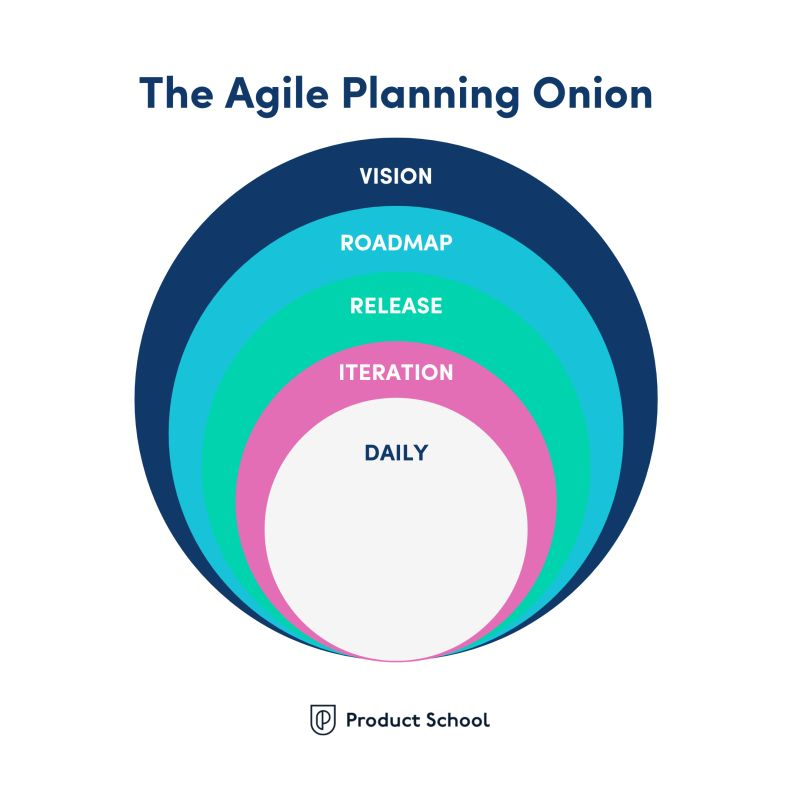 The Agile Planning Onion

VISION

ROADMAP

RELEASE

ITERATION

DAILY

Product School